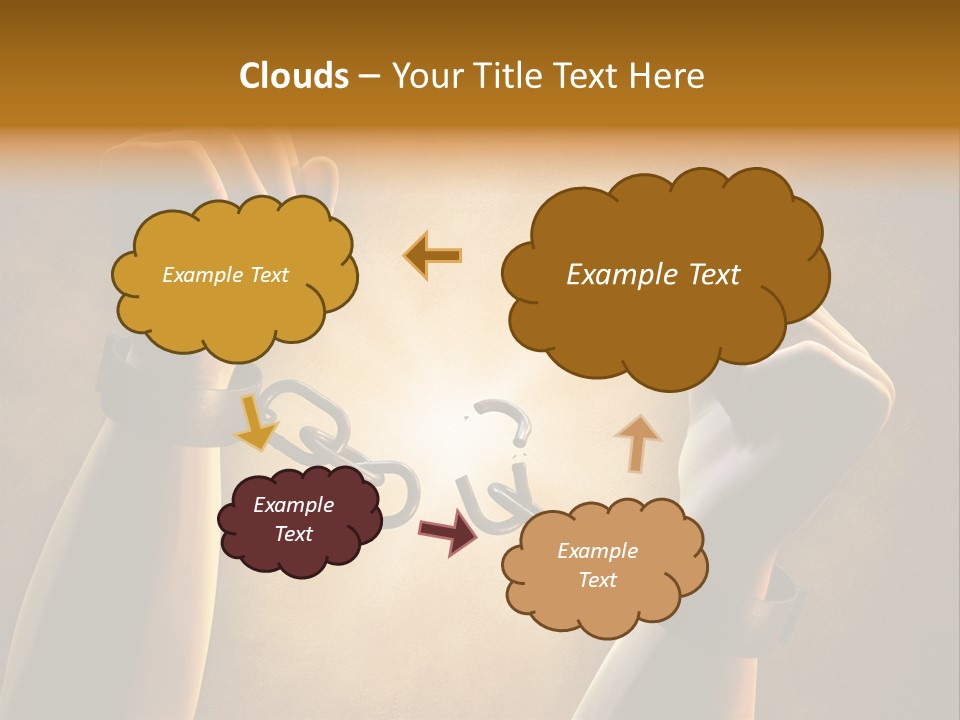 Clouds – Your Title Text Here

Example Text

Example Text

Example Text

Example Text